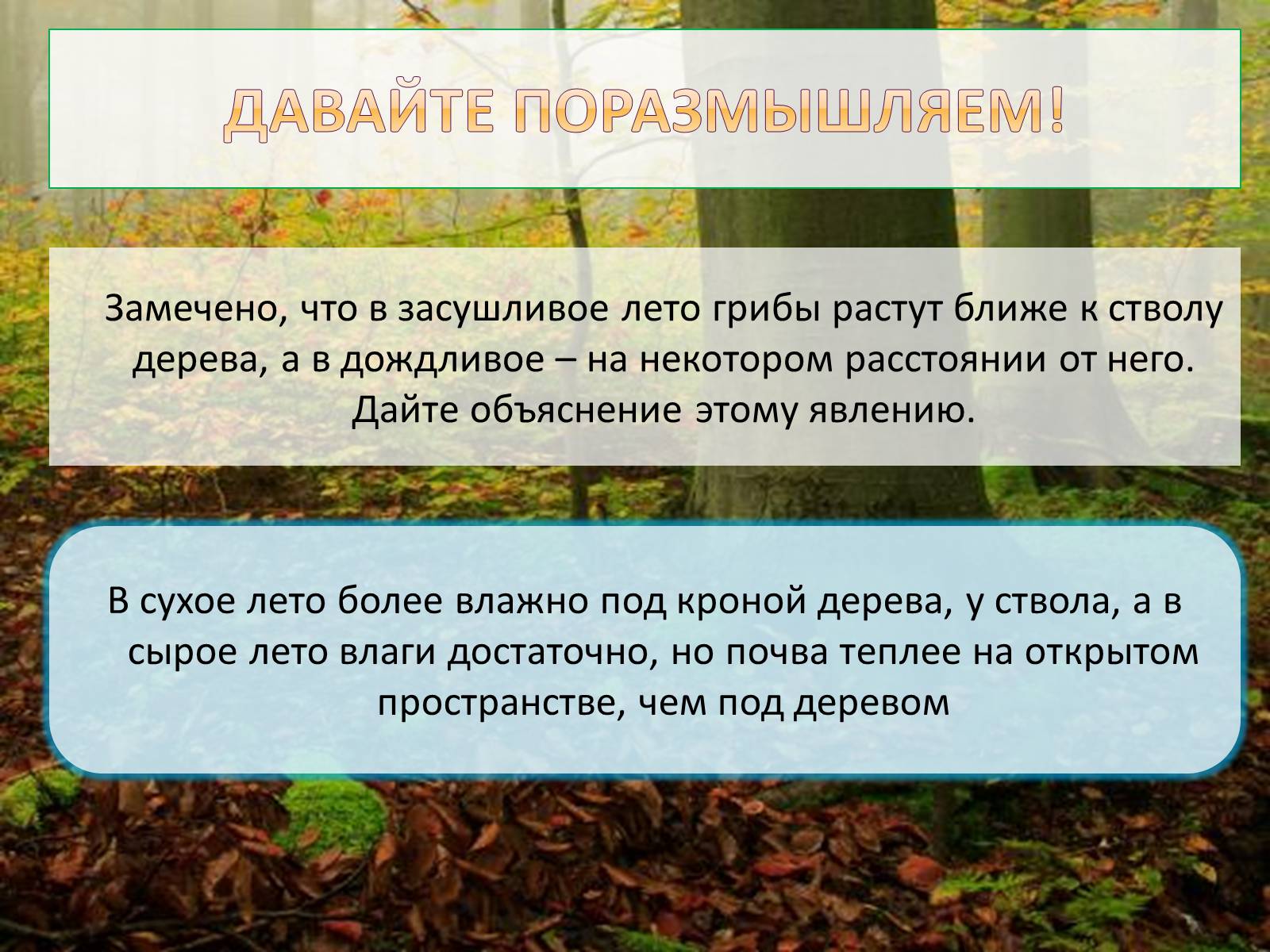 ДАВАЙТЕ ПОРАЗМЫШЛЯЕМ!

Замечено, что в засушливое лето грибы растут ближе к стволу дерева, а в дождливое – на некотором расстоянии от него. Дайте объяснение этому явлению.

В сухое лето более влажно под кроной дерева, у ствола, а в сырое лето влаги достаточно, но почва теплее на открытом пространстве, чем под деревом